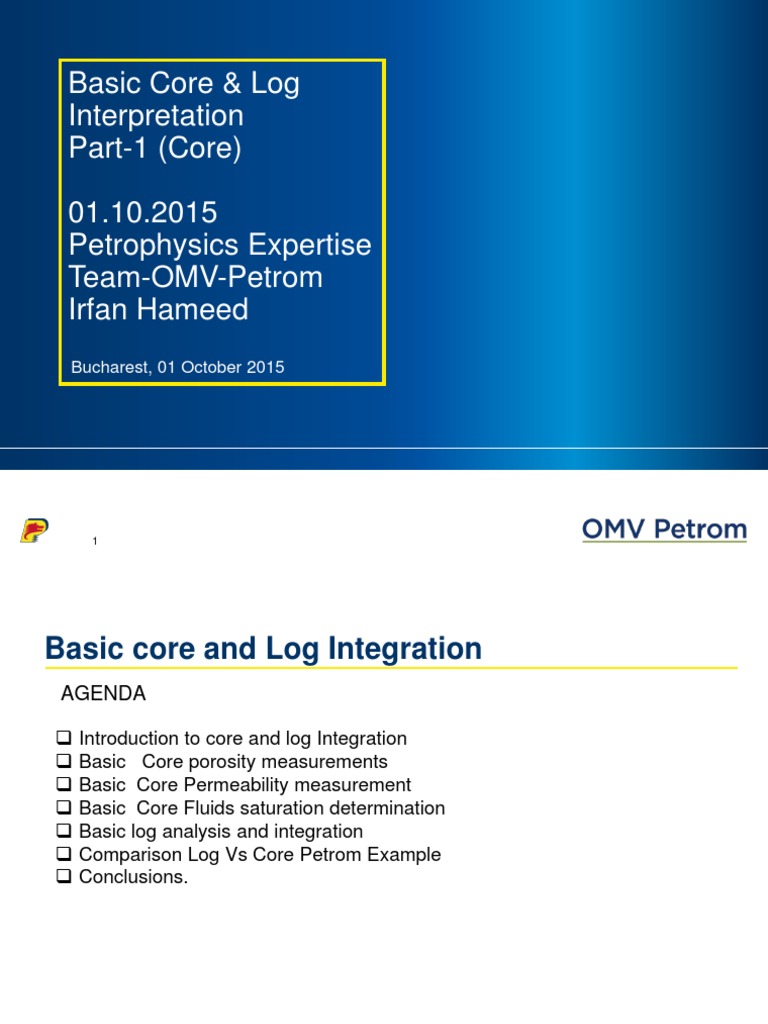 Basic Core & Log Interpretation
Part-1 (Core)

01.10.2015
Petrophysics Expertise Team-OMV-Petrom
Irfan Hameed

Bucharest, 01 October 2015

1

OMV Petrom

Basic core and Log Integration

AGENDA

❑ Introduction to core and log Integration
❑ Basic Core porosity measurements
❑ Basic Core Permeability measurement
❑ Basic Core Fluids saturation determination
❑ Basic log analysis and integration
❑ Comparison Log Vs Core Petrom Example
❑ Conclusions.